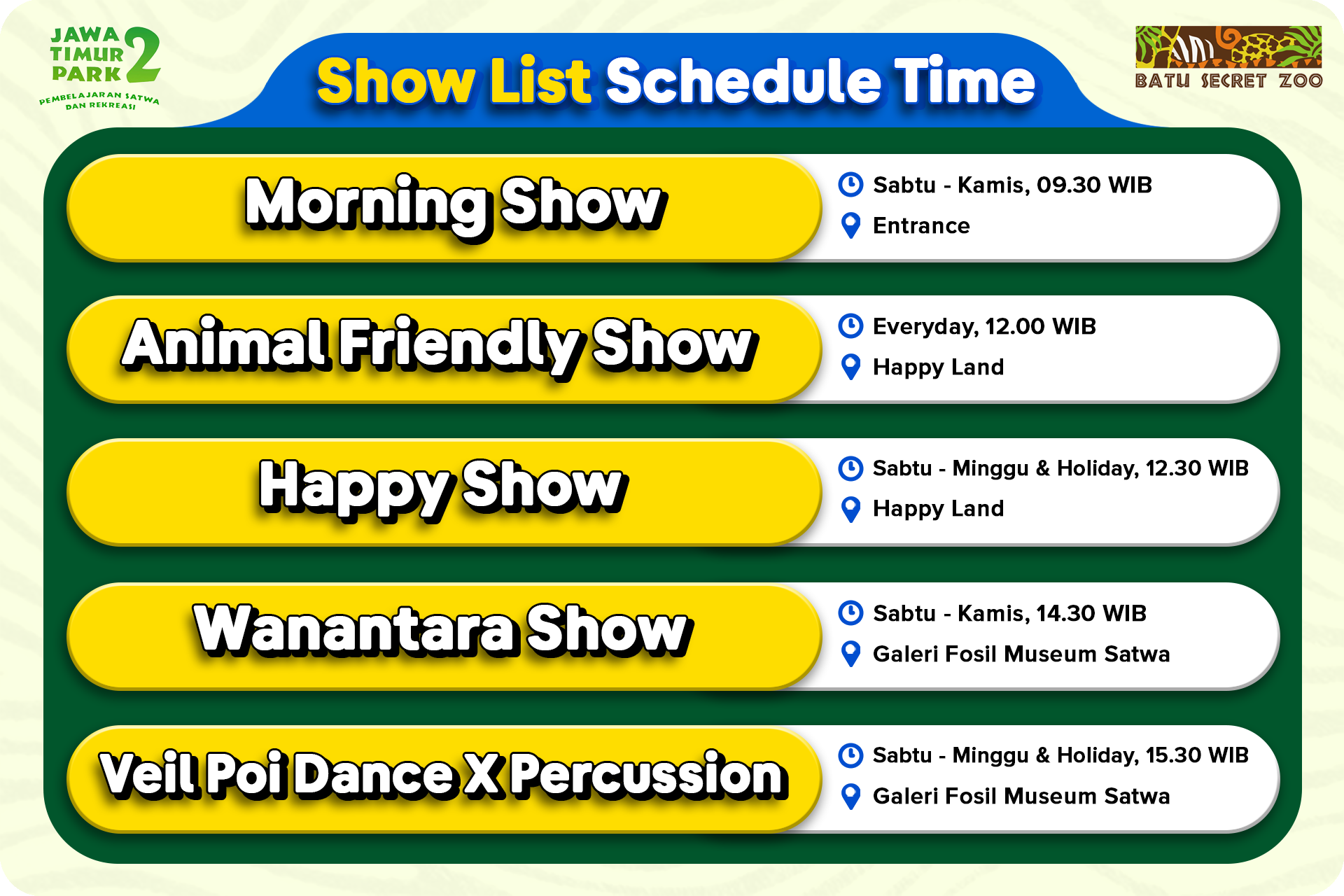 JAWA TIMUR PARK 2
PEMBELAJARAN SATWA DAN REKREASI

Show List Schedule Time

BATU SECRET ZOO

Morning Show
Sabtu - Kamis, 09.30 WIB
Entrance

Animal Friendly Show
Everyday, 12.00 WIB
Happy Land

Happy Show
Sabtu - Minggu & Holiday, 12.30 WIB
Happy Land

Wanantara Show
Sabtu - Kamis, 14.30 WIB
Galeri Fosil Museum Satwa

Veil Poi Dance X Percussion
Sabtu - Minggu & Holiday, 15.30 WIB
Galeri Fosil Museum Satwa